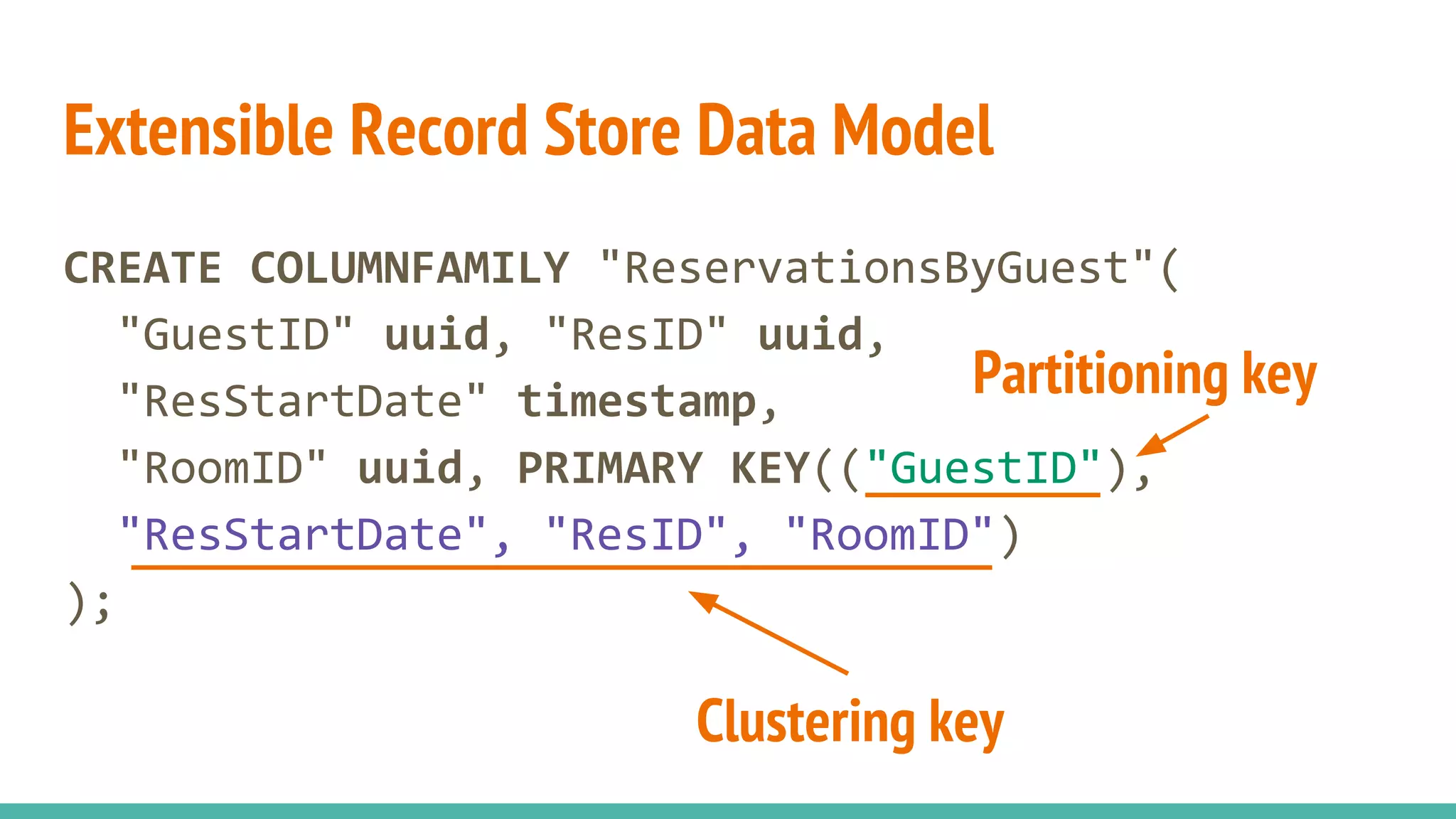 Extensible Record Store Data Model

CREATE COLUMNFAMILY "ReservationsByGuest"(
"GuestID" uuid, "ResID" uuid,
"ResStartDate" timestamp,
"RoomID" uuid, PRIMARY KEY(("GuestID"),
"ResStartDate", "ResID", "RoomID")
);

Partitioning key

Clustering key